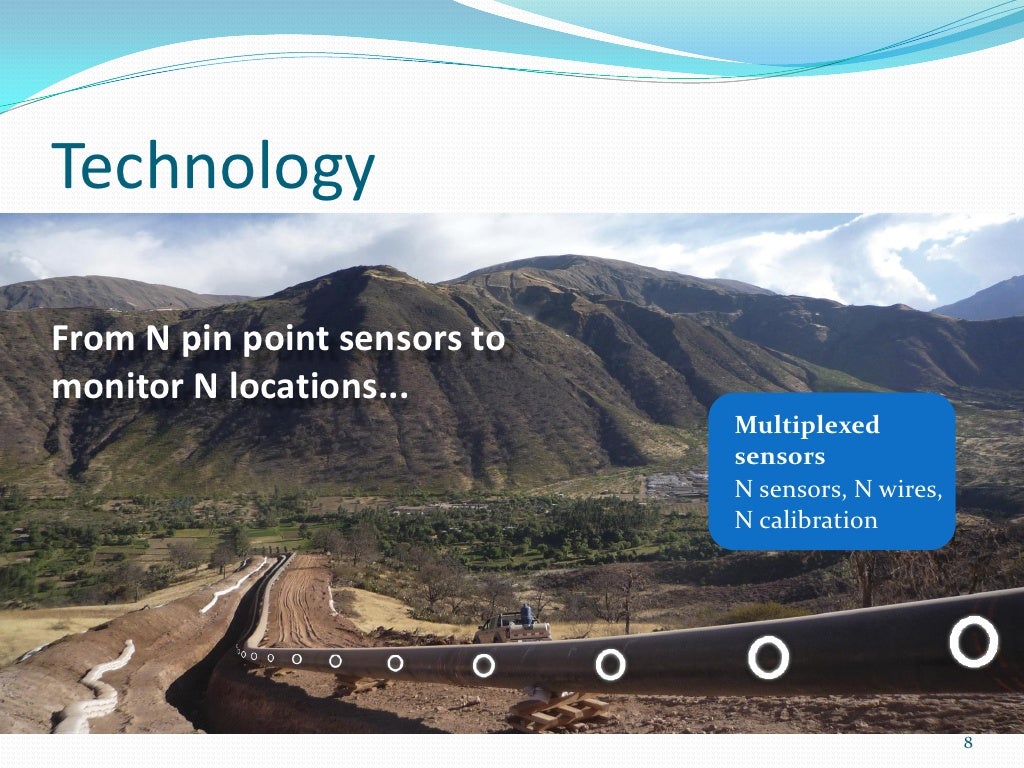 Technology

From N pin point sensors to monitor N locations...

Multiplexed sensors
N sensors, N wires, N calibration

8